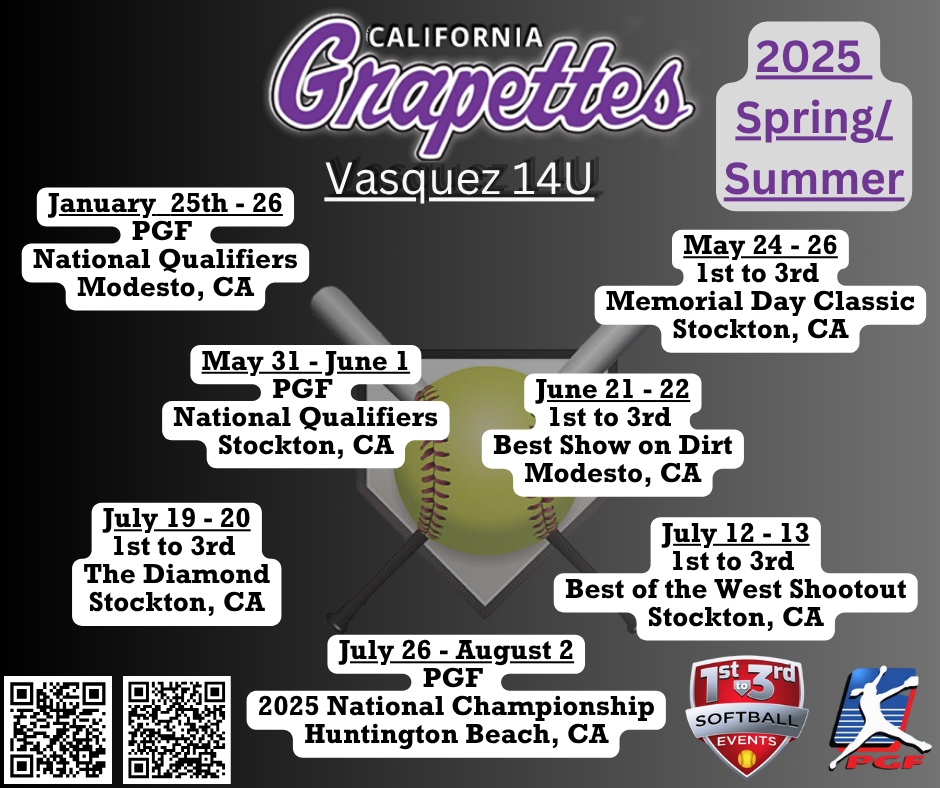 CALIFORNIA
Grapettes
Vasquez 14U

2025 Spring/ Summer

January 25th - 26
PGF
National Qualifiers
Modesto, CA

May 24 - 26
1st to 3rd
Memorial Day Classic
Stockton, CA

May 31 - June 1
PGF
National Qualifiers
Stockton, CA

June 21 - 22
1st to 3rd
Best Show on Dirt
Modesto, CA

July 19 - 20
1st to 3rd
The Diamond
Stockton, CA

July 12 - 13
1st to 3rd
Best of the West Shootout
Stockton, CA

July 26 - August 2
PGF
2025 National Championship
Huntington Beach, CA

1st to 3rd
SOFTBALL
EVENTS

PGF